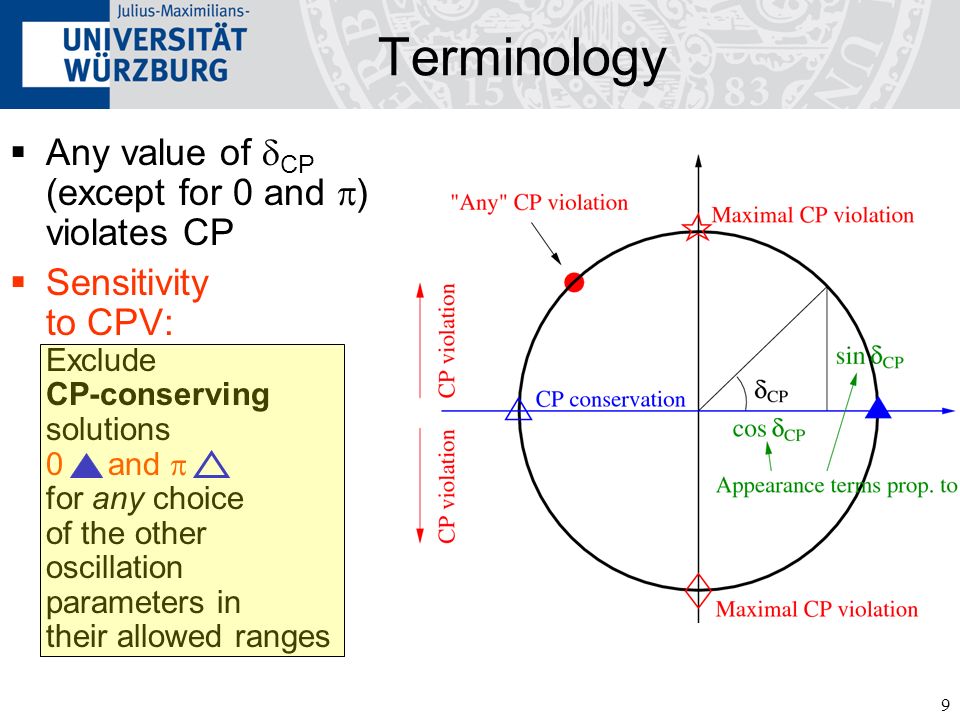 Julius-Maximilians-
UNIVERSITÄT
WÜRZBURG

Terminology

▪ Any value of $\delta_{CP}$ (except for 0 and $\pi$) violates CP

▪ Sensitivity to CPV:

Exclude **CP-conserving** solutions 0 ▲ and $\pi$ △ for *any* choice of the other oscillation parameters in their allowed ranges

"Any" CP violation

Maximal CP violation

CP violation

CP violation

CP conservation

$\delta_{CP}$

$\sin \delta_{CP}$

$\cos \delta_{CP}$

Appearance terms prop. to

Maximal CP violation

9